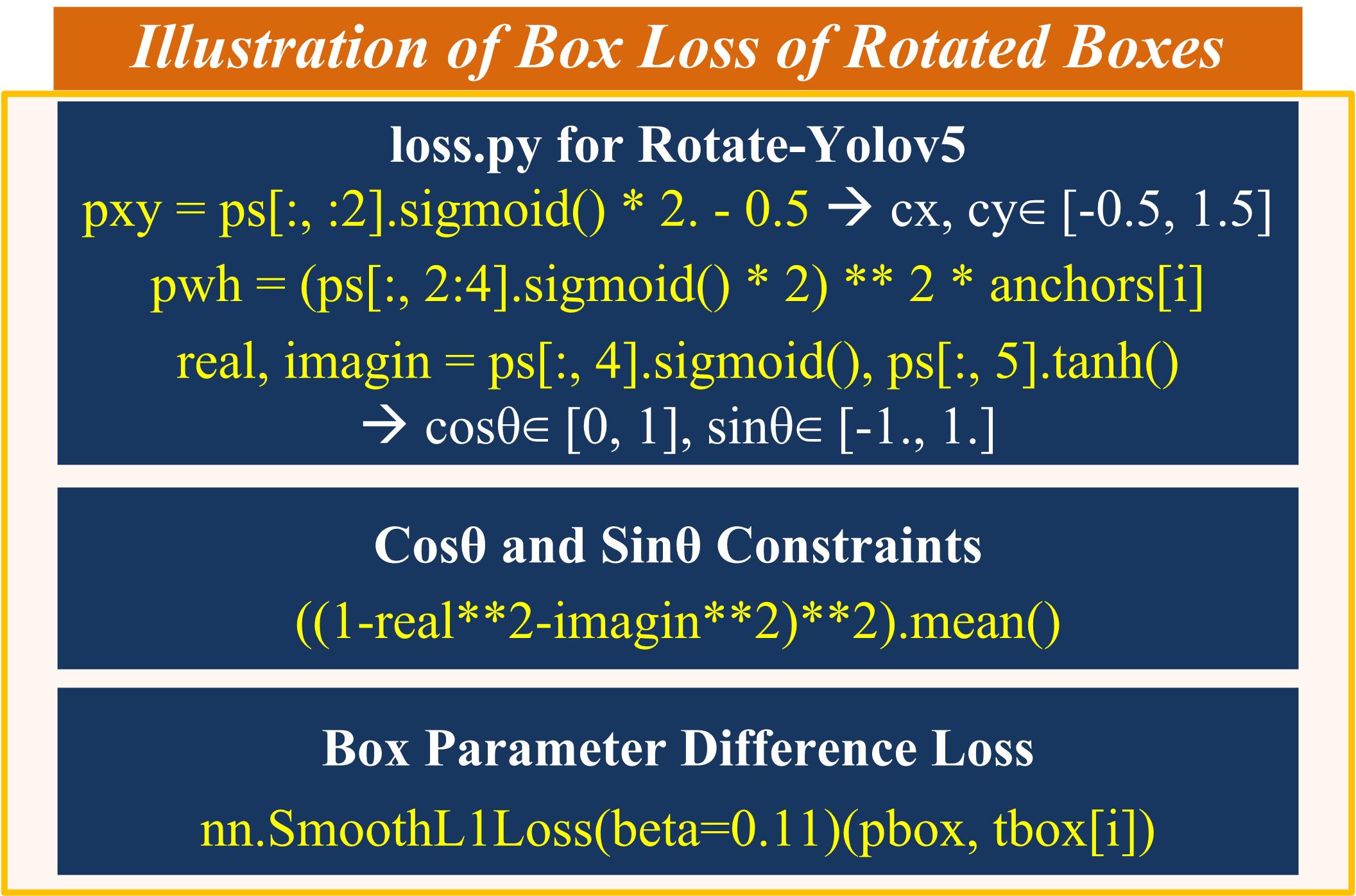 Illustration of Box Loss of Rotated Boxes

loss.py for Rotate-Yolov5

pxy = ps[:, :2].sigmoid() * 2. - 0.5 → cx, cy∈ [-0.5, 1.5]

pwh = (ps[:, 2:4].sigmoid() * 2) ** 2 * anchors[i]

real, imagin = ps[:, 4].sigmoid(), ps[:, 5].tanh()
→ cosθ∈ [0, 1], sinθ∈ [-1., 1.]

Cosθ and Sinθ Constraints

((1-real**2-imagin**2)**2).mean()

Box Parameter Difference Loss

nn.SmoothL1Loss(beta=0.11)(pbox, tbox[i])